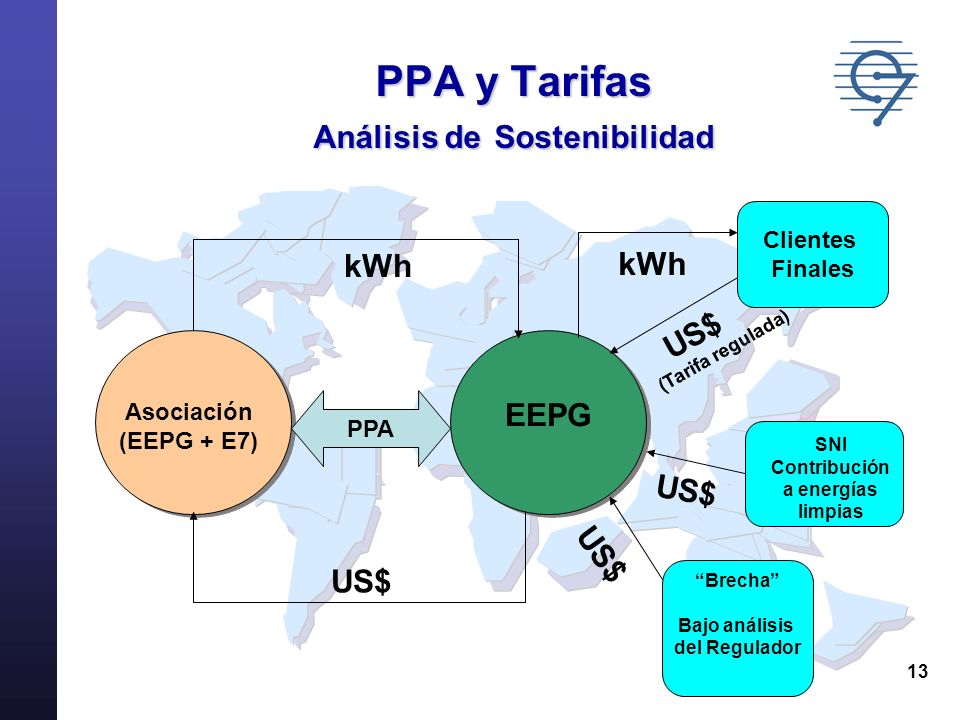 PPA y Tarifas
Análisis de Sostenibilidad

kWh

kWh

Clientes Finales

US$ (Tarifa regulada)

Asociación (EEPG + E7)

PPA

EEPG

SNI Contribución a energías limpias

US$

US$

US$

"Brecha"

Bajo análisis del Regulador

13